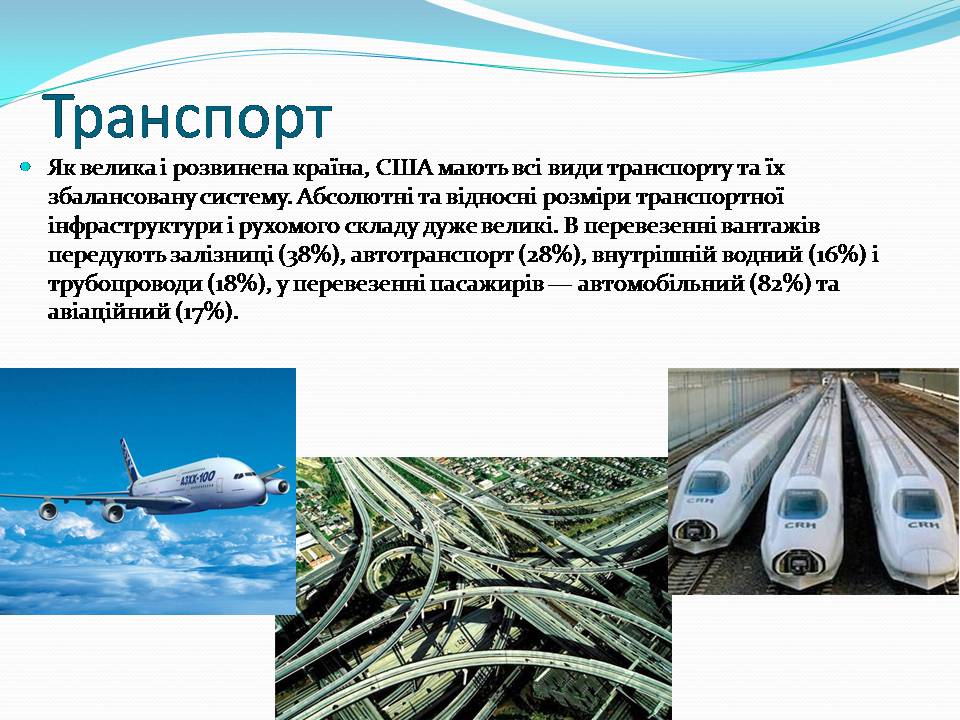 Транспорт

Як велика і розвинена країна, США мають всі види транспорту та їх збалансовану систему. Абсолютні та відносні розміри транспортної інфраструктури і рухомого складу дуже великі. В перевезенні вантажів передують залізниці (38%), автотранспорт (28%), внутрішній водний (16%) і трубопроводи (18%), у перевезенні пасажирів — автомобільний (82%) та авіаційний (17%).

A3XX-100

CRH

CRH

CRH